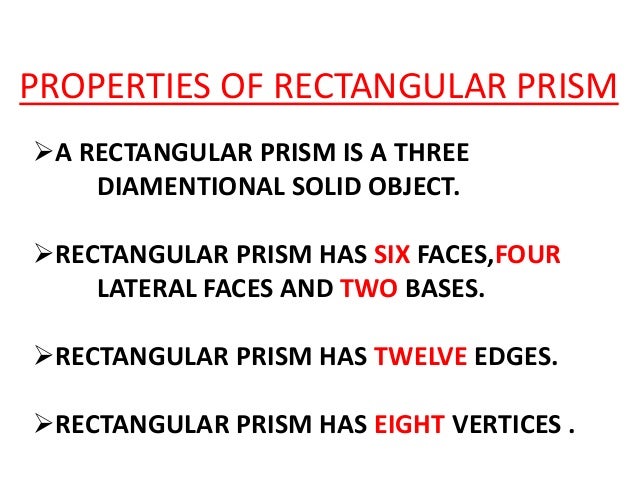 PROPERTIES OF RECTANGULAR PRISM

➢A RECTANGULAR PRISM IS A THREE DIAMENTIONAL SOLID OBJECT.

➢RECTANGULAR PRISM HAS SIX FACES,FOUR LATERAL FACES AND TWO BASES.

➢RECTANGULAR PRISM HAS TWELVE EDGES.

➢RECTANGULAR PRISM HAS EIGHT VERTICES .